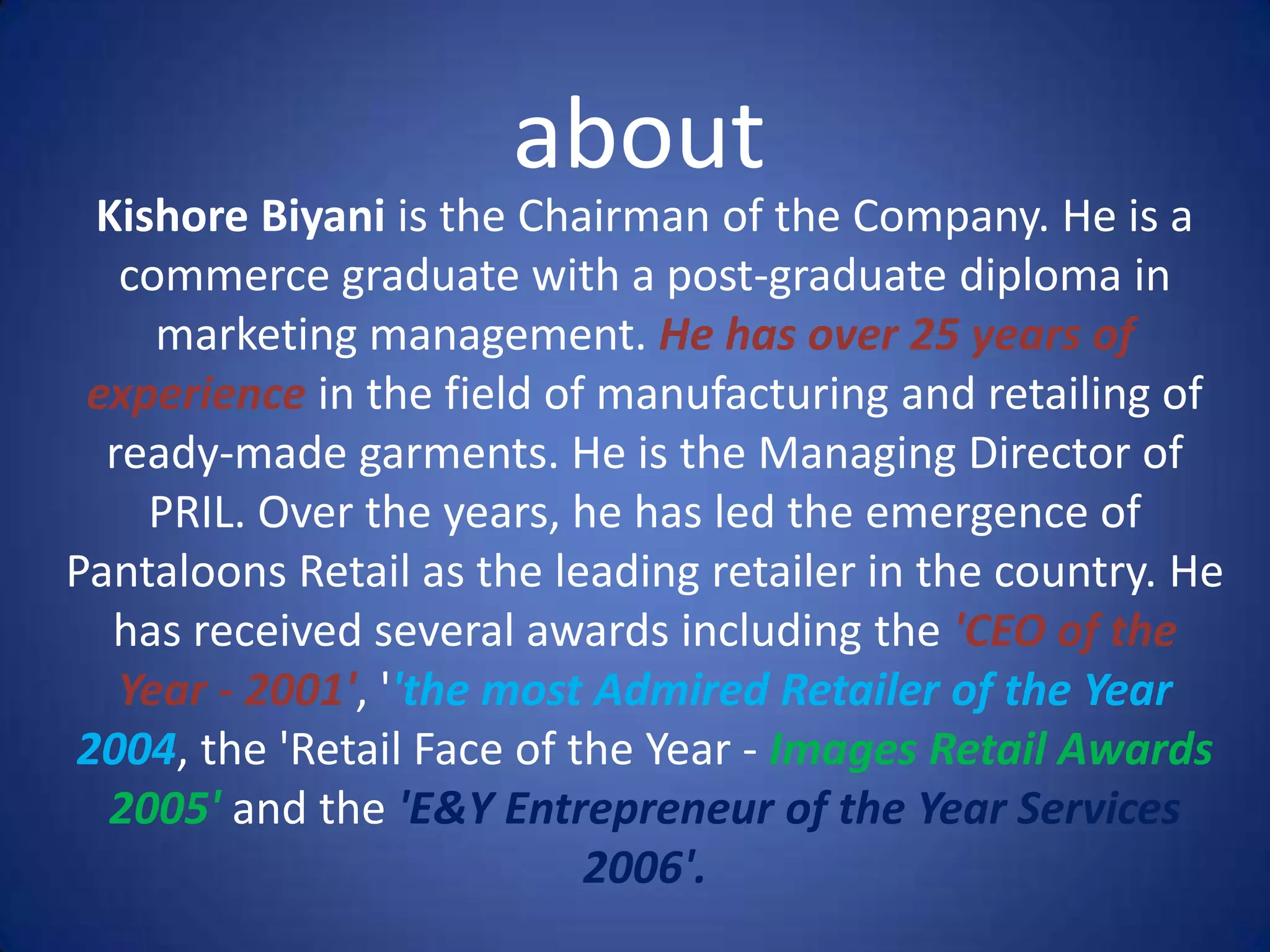 about

Kishore Biyani is the Chairman of the Company. He is a commerce graduate with a post-graduate diploma in marketing management. He has over 25 years of experience in the field of manufacturing and retailing of ready-made garments. He is the Managing Director of PRIL. Over the years, he has led the emergence of Pantaloons Retail as the leading retailer in the country. He has received several awards including the 'CEO of the Year - 2001', ''the most Admired Retailer of the Year 2004, the 'Retail Face of the Year - Images Retail Awards 2005' and the 'E&Y Entrepreneur of the Year Services 2006'.